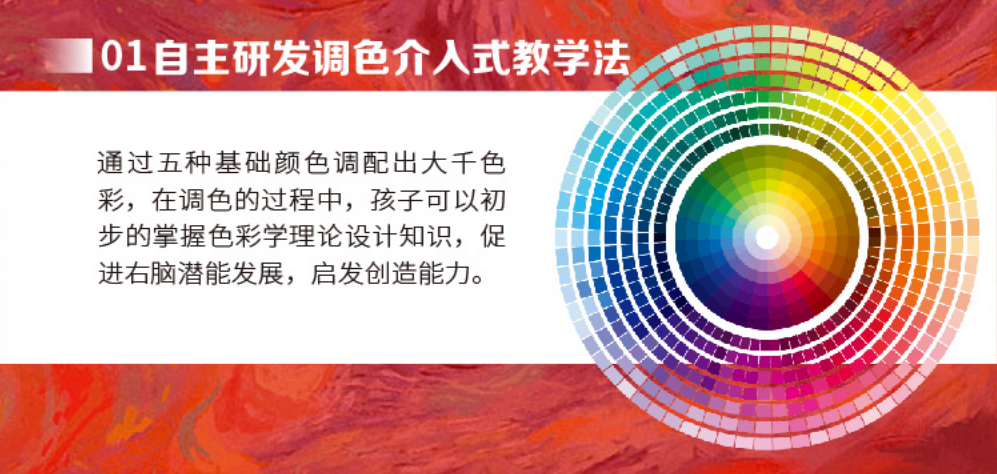 01自主研发调色介入式教学法

通过五种基础颜色调配出大千色彩，在调色的过程中，孩子可以初步的掌握色彩学理论设计知识，促进右脑潜能发展，启发创造能力。